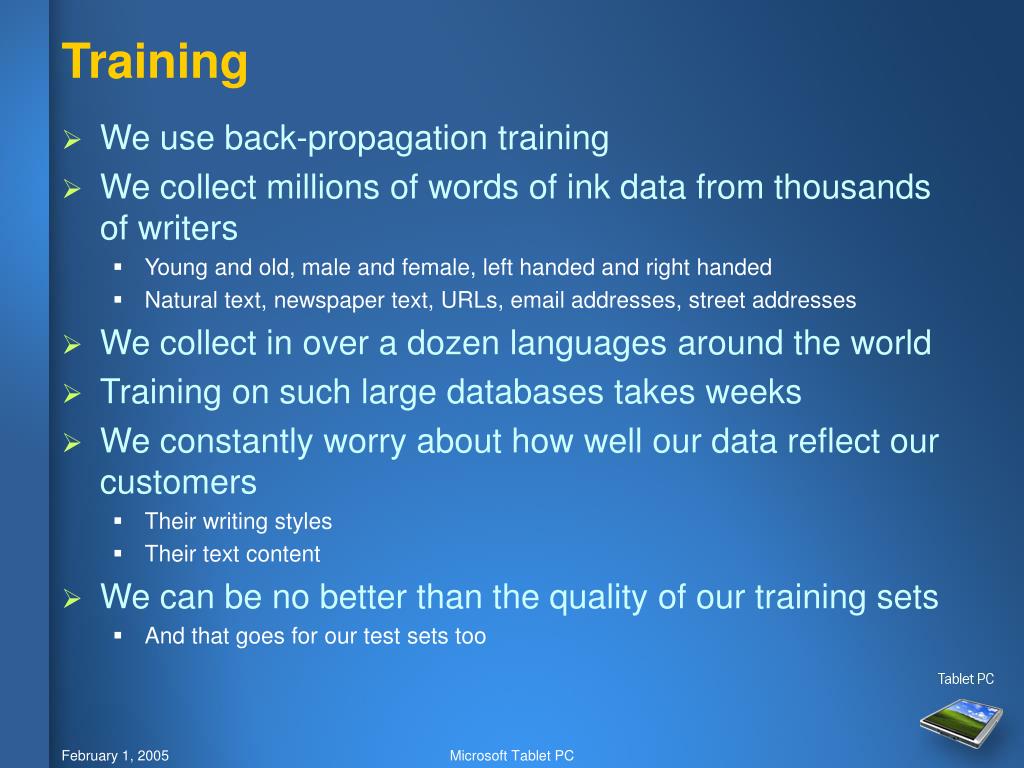 Training

➢ We use back-propagation training
➢ We collect millions of words of ink data from thousands of writers
▪ Young and old, male and female, left handed and right handed
▪ Natural text, newspaper text, URLs, email addresses, street addresses
➢ We collect in over a dozen languages around the world
➢ Training on such large databases takes weeks
➢ We constantly worry about how well our data reflect our customers
▪ Their writing styles
▪ Their text content
➢ We can be no better than the quality of our training sets
▪ And that goes for our test sets too

Tablet PC

February 1, 2005

Microsoft Tablet PC